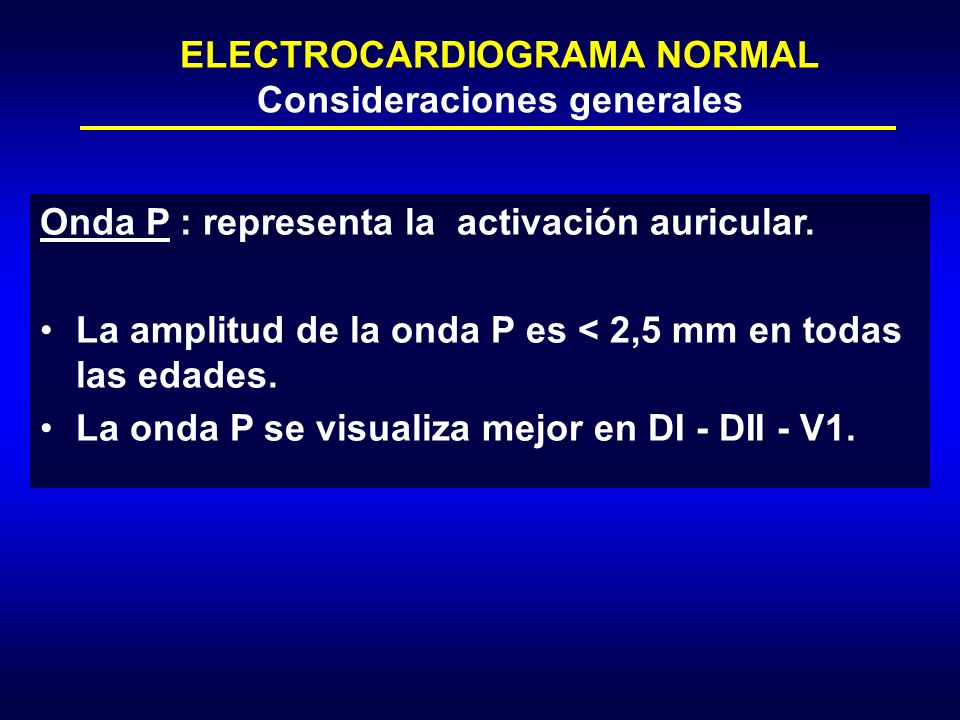 ELECTROCARDIOGRAMA NORMAL
Consideraciones generales

Onda P : representa la activación auricular.

• La amplitud de la onda P es < 2,5 mm en todas las edades.
• La onda P se visualiza mejor en DI - DII - V1.